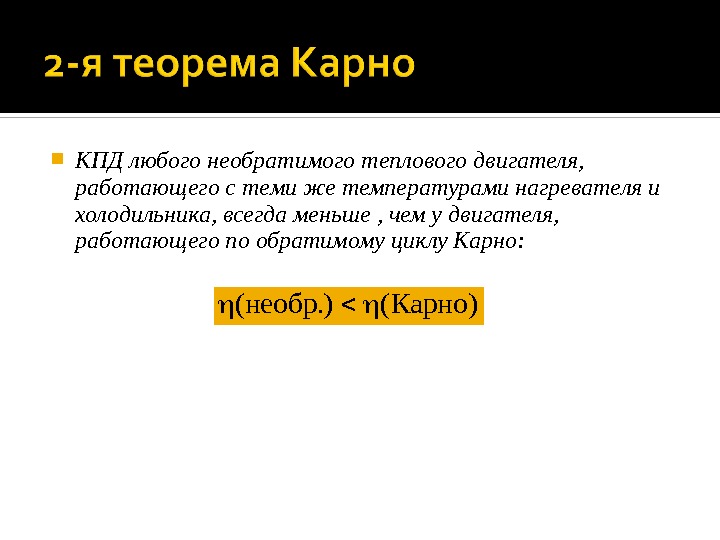 2-я теорема Карно

КПД любого необратимого теплового двигателя, работающего с теми же температурами нагревателя и холодильника, всегда меньше , чем у двигателя, работающего по обратимому циклу Карно:

$\eta(\text{необр.}) < \eta(\text{Карно})$